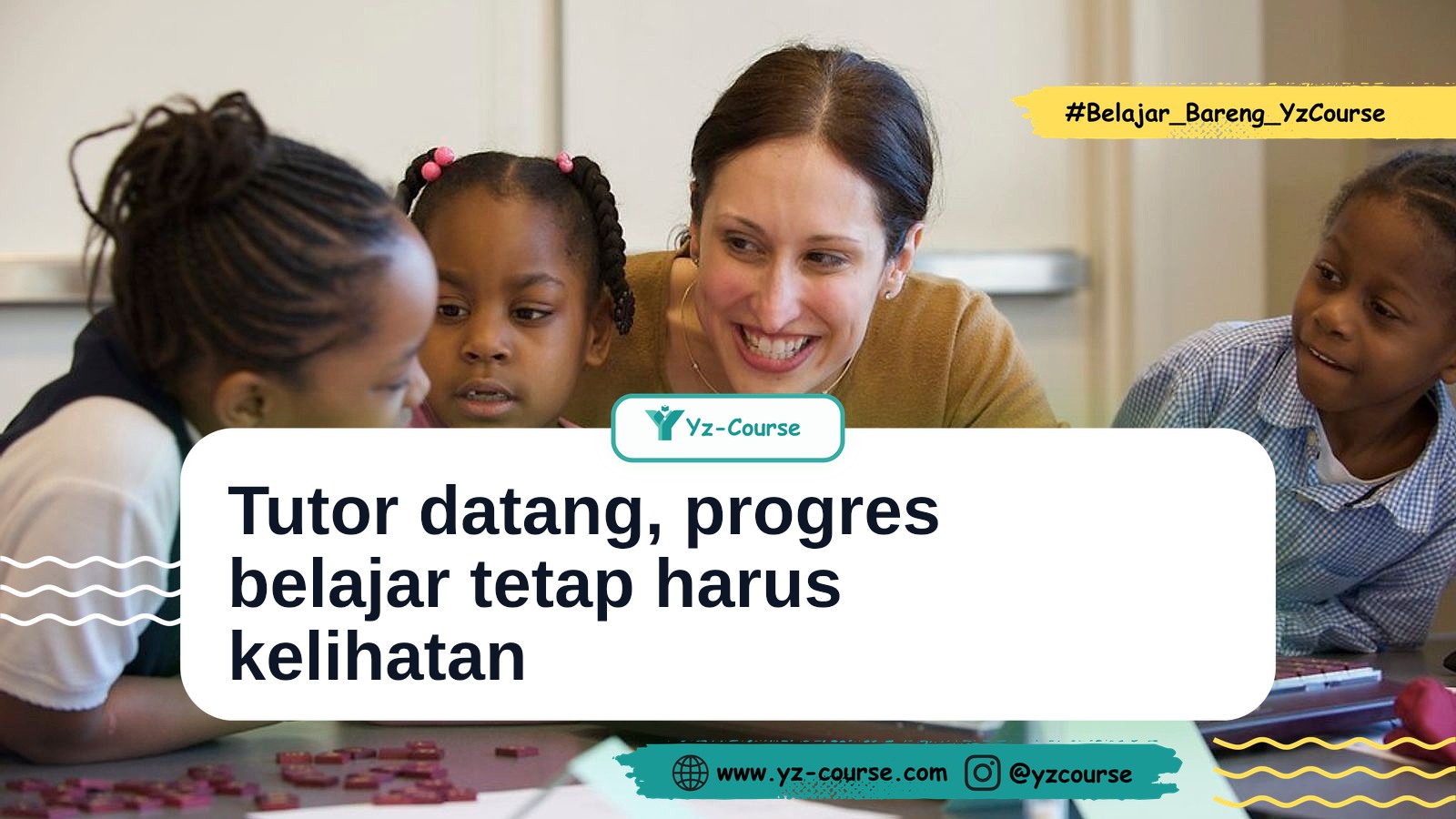 #Belajar_Bareng_YzCourse

Yz-Course

Tutor datang, progres belajar tetap harus kelihatan

www.yz-course.com @yzcourse